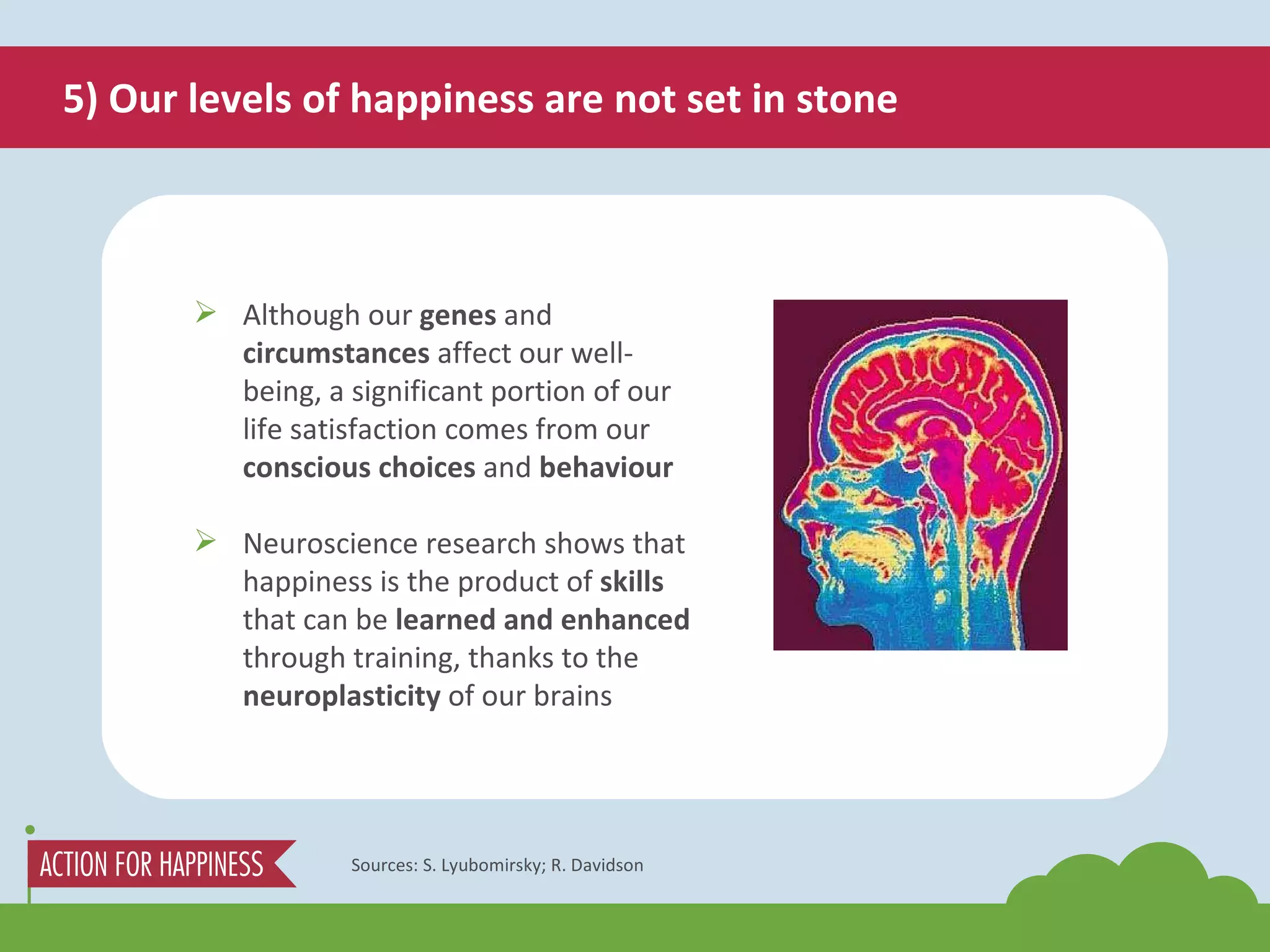 5) Our levels of happiness are not set in stone

➢ Although our genes and circumstances affect our well-being, a significant portion of our life satisfaction comes from our conscious choices and behaviour

➢ Neuroscience research shows that happiness is the product of skills that can be learned and enhanced through training, thanks to the neuroplasticity of our brains

ACTION FOR HAPPINESS

Sources: S. Lyubomirsky; R. Davidson